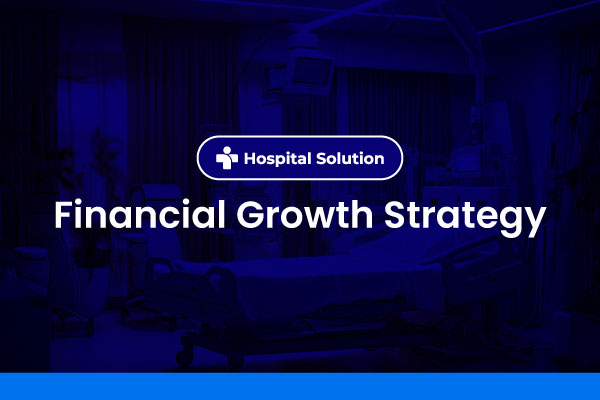 Hospital Solution

Financial Growth Strategy